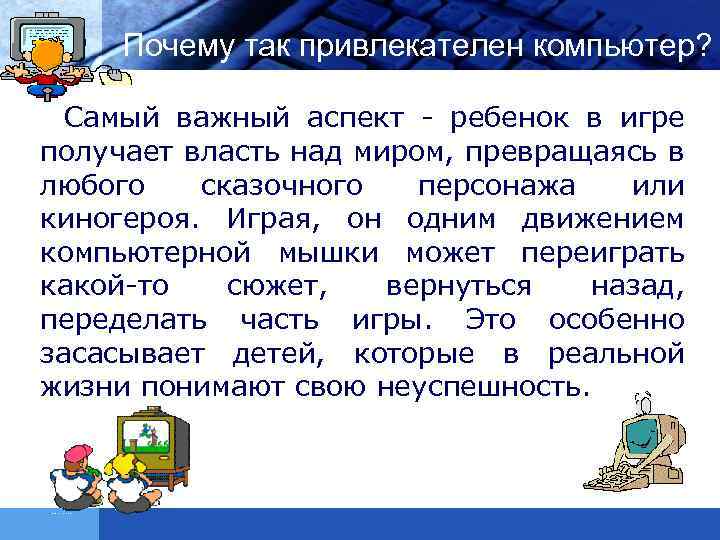 Почему так привлекателен компьютер?

Самый важный аспект - ребенок в игре получает власть над миром, превращаясь в любого сказочного персонажа или киногероя. Играя, он одним движением компьютерной мышки может переиграть какой-то сюжет, вернуться назад, переделать часть игры. Это особенно засасывает детей, которые в реальной жизни понимают свою неуспешность.